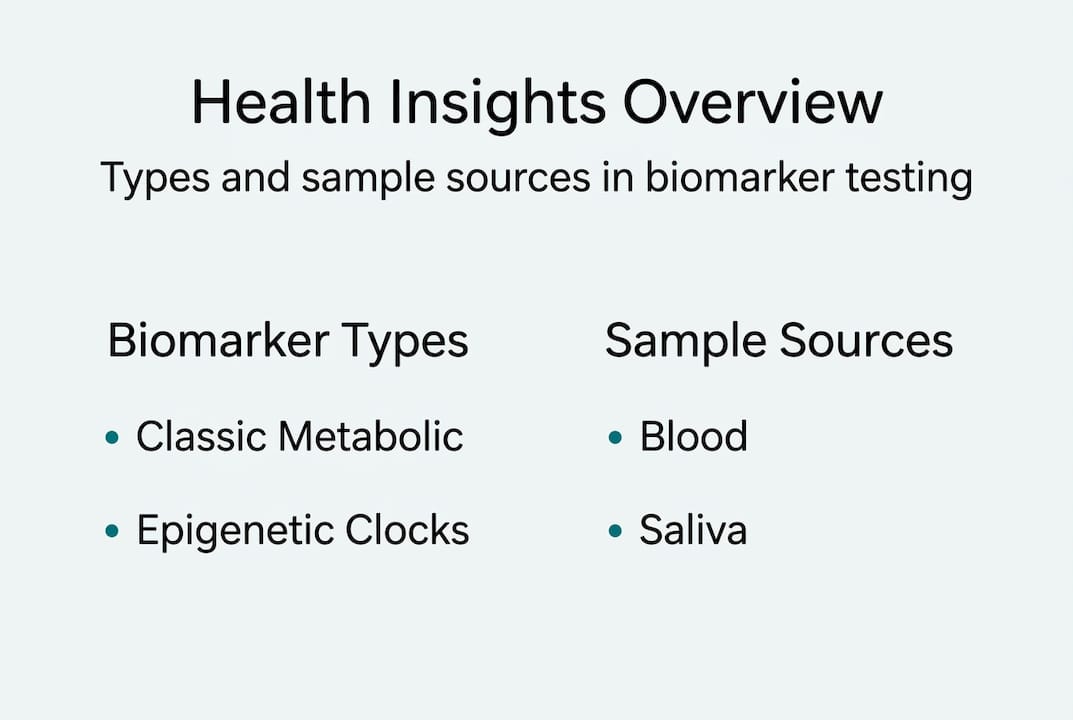 Health Insights Overview

Types and sample sources in biomarker testing

Biomarker Types

• Classic Metabolic
• Epigenetic Clocks

Sample Sources

• Blood
• Saliva